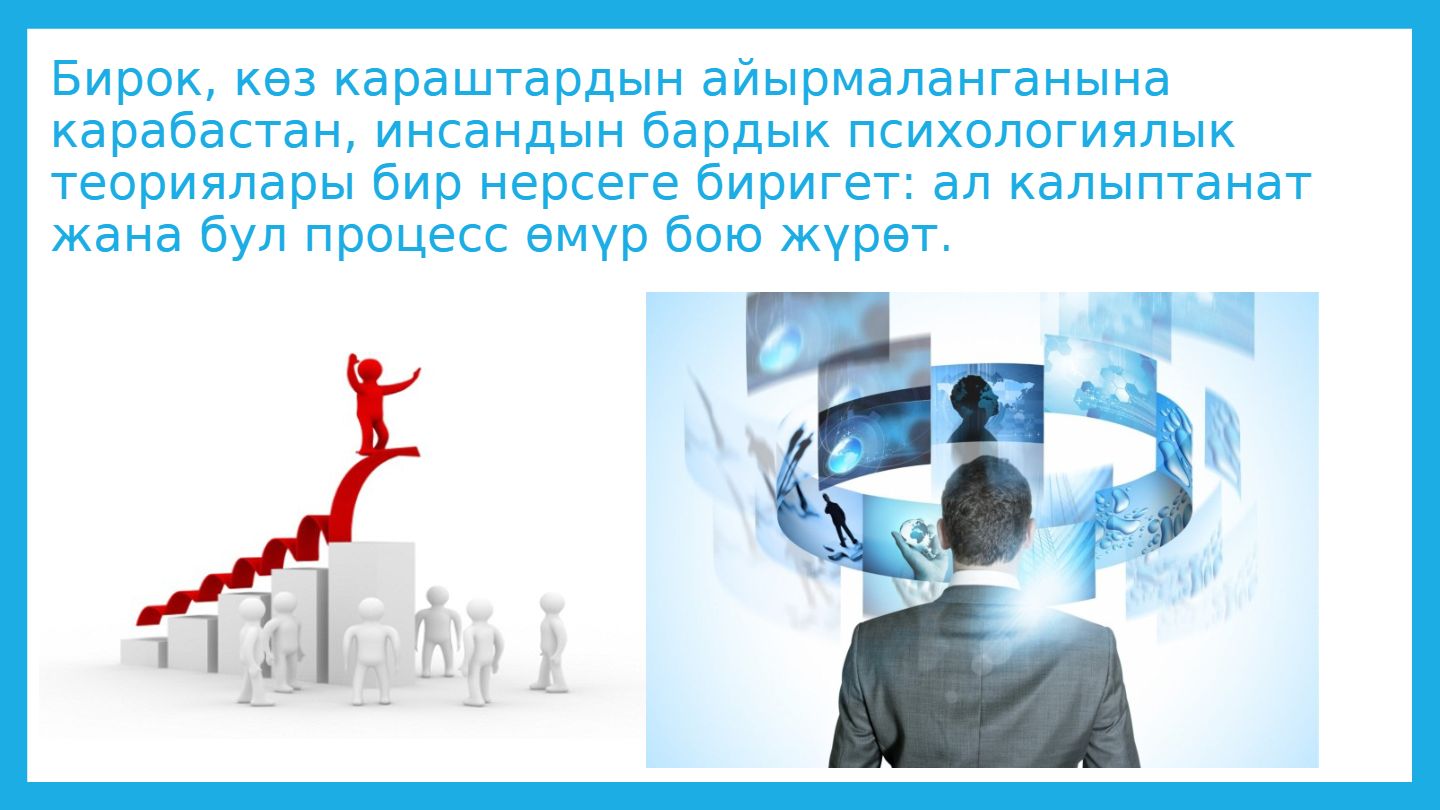 Бирок, көз караштардын айырмаланганына карабастан, инсандын бардык психологиялык теориялары бир нерсеге биригет: ал калыптанат жана бул процесс өмүр бою жүрөт.